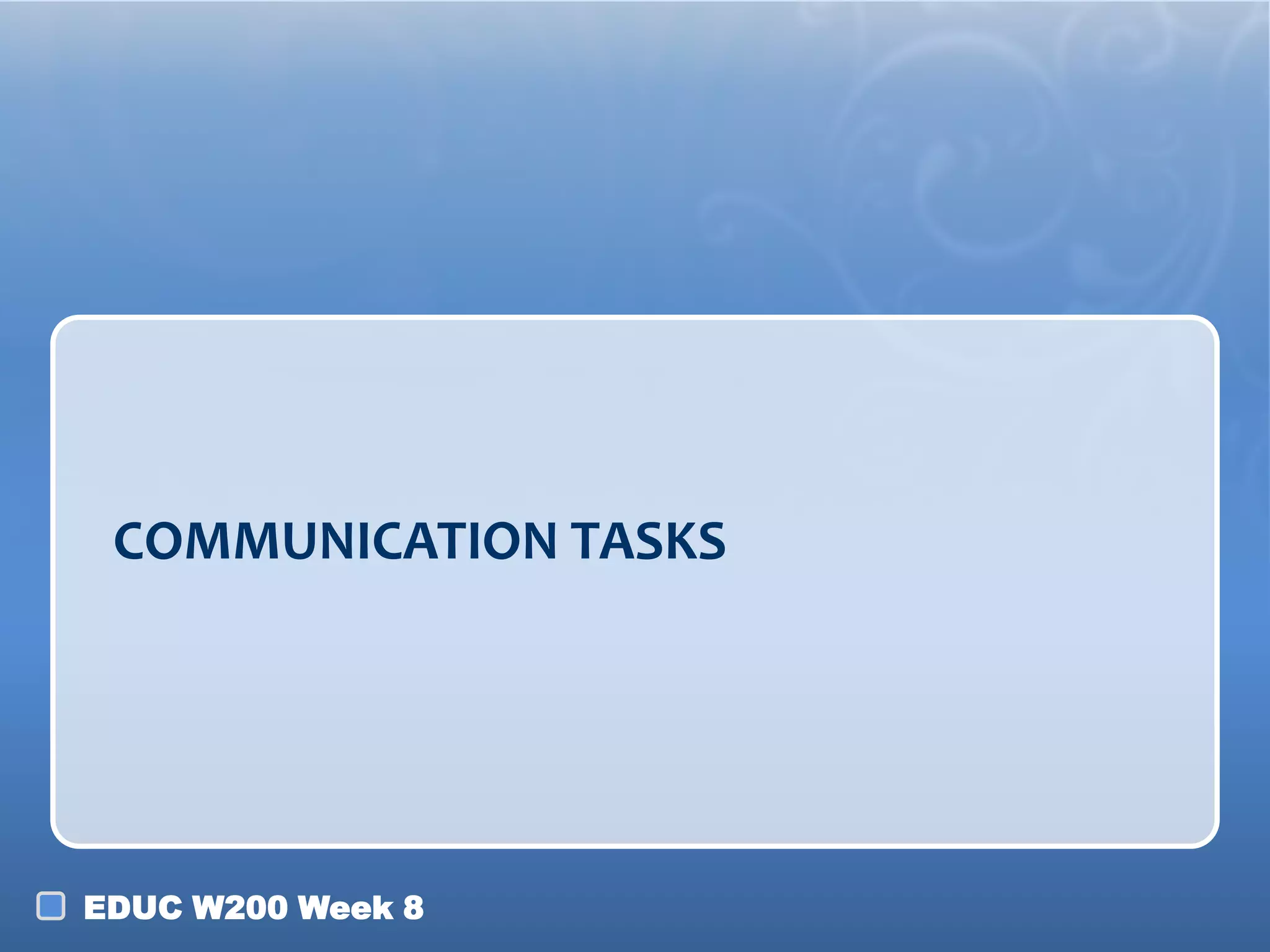 COMMUNICATION TASKS

EDUC W200 Week 8